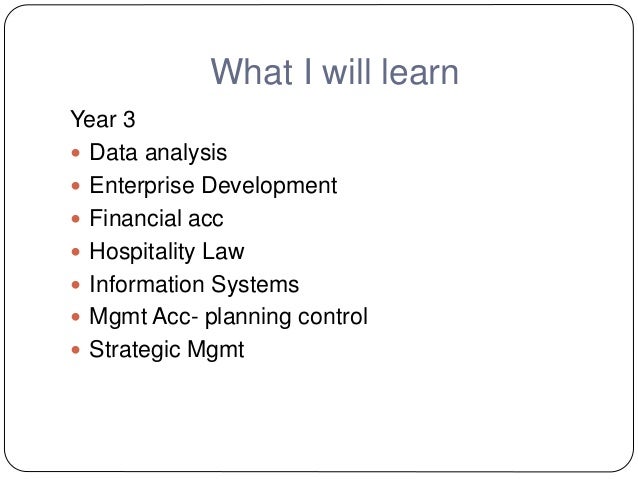 What I will learn

Year 3

- Data analysis
- Enterprise Development
- Financial acc
- Hospitality Law
- Information Systems
- Mgmt Acc- planning control
- Strategic Mgmt